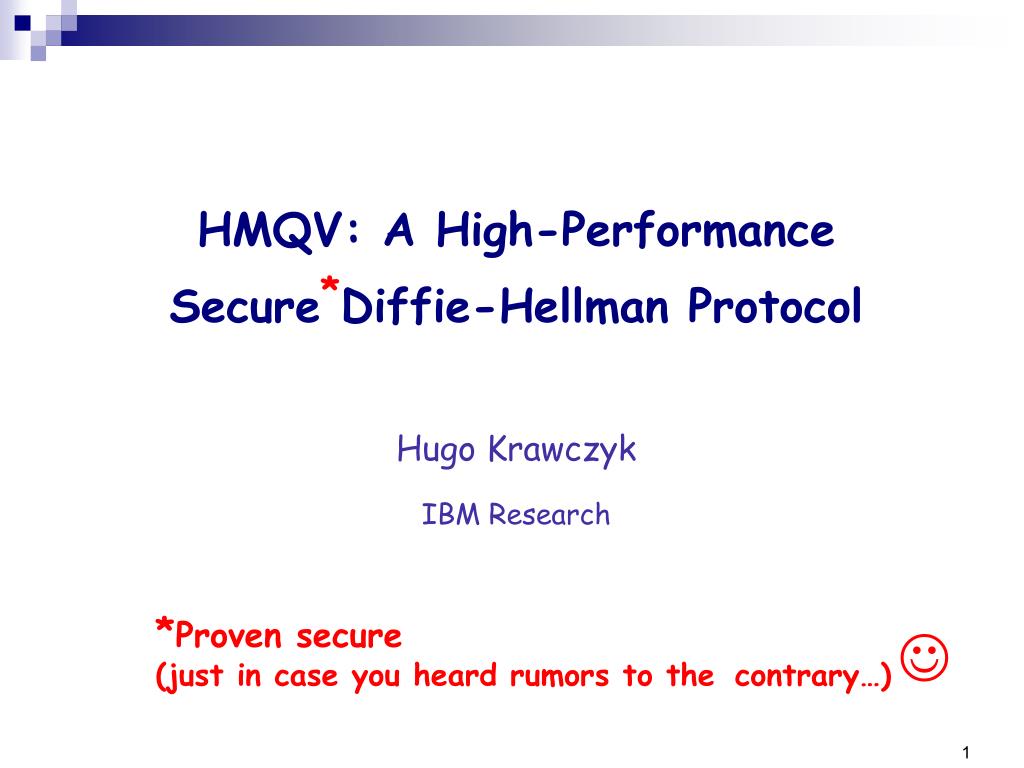 HMQV: A High-Performance Secure*Diffie-Hellman Protocol

Hugo Krawczyk

IBM Research

*Proven secure
(just in case you heard rumors to the contrary…) ☺

1